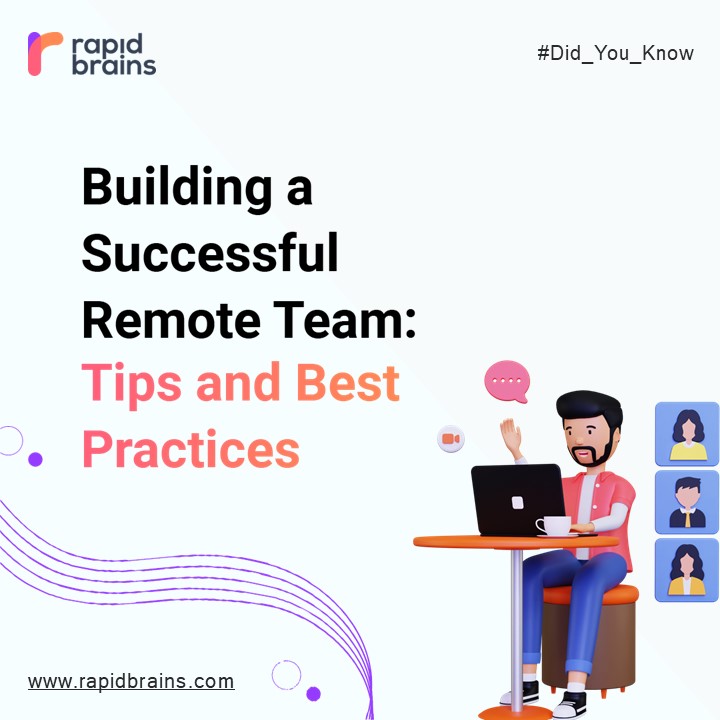 rapid brains

#Did_You_Know

Building a Successful Remote Team: Tips and Best Practices

www.rapidbrains.com